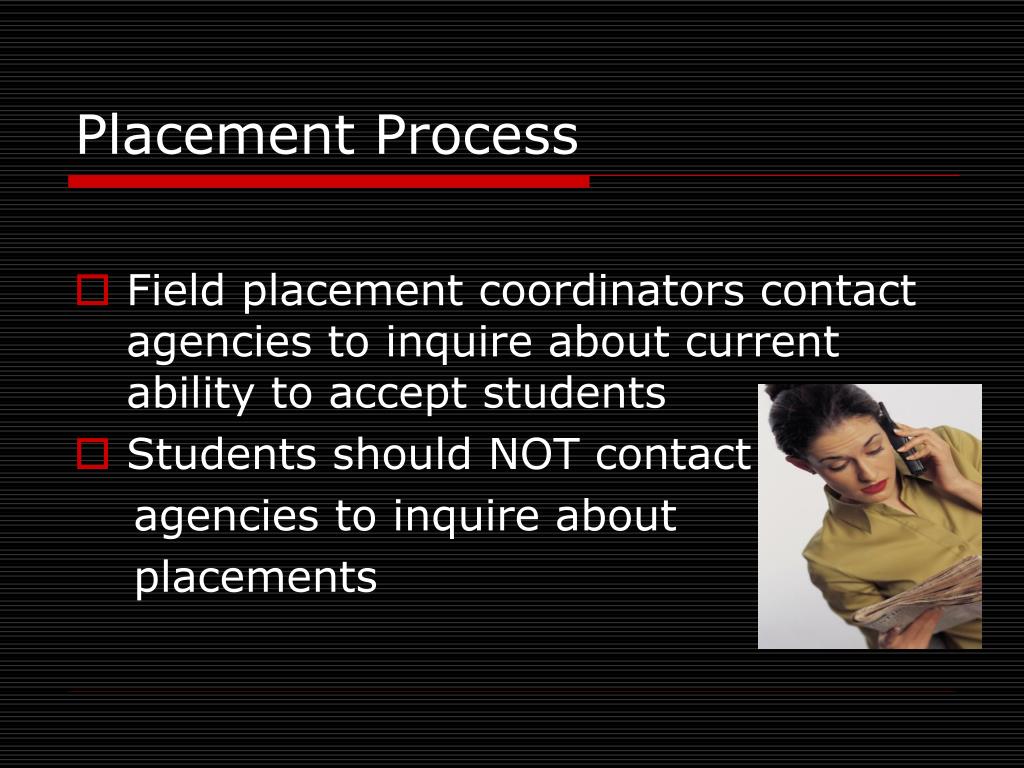 Placement Process

Field placement coordinators contact agencies to inquire about current ability to accept students

Students should NOT contact agencies to inquire about placements